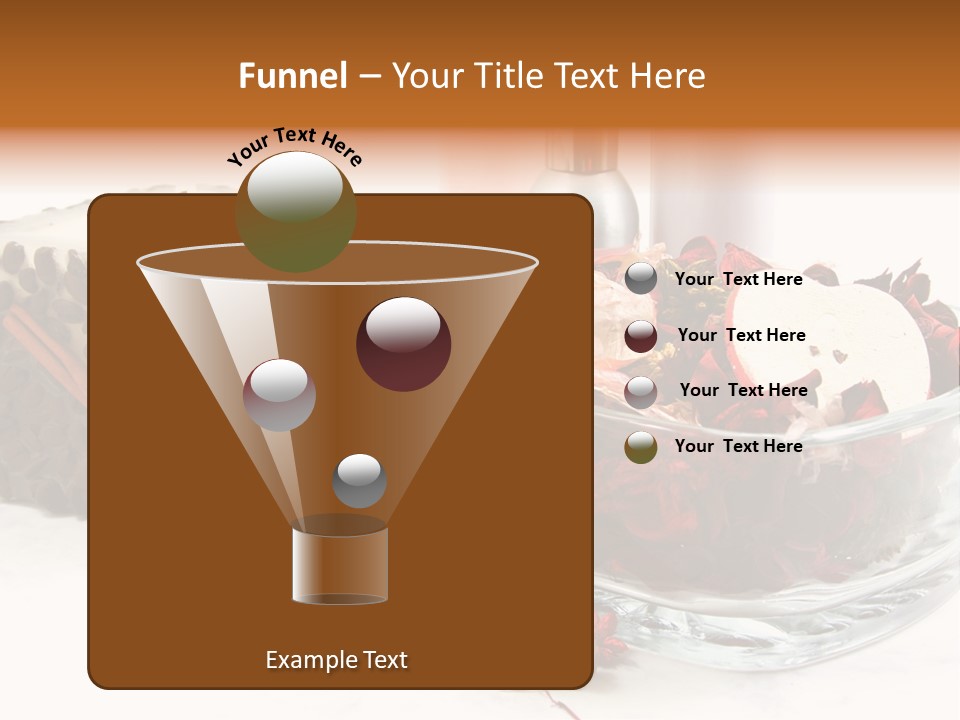 Funnel – Your Title Text Here

Your Text Here

Your Text Here

Your Text Here

Your Text Here

Your Text Here

Example Text